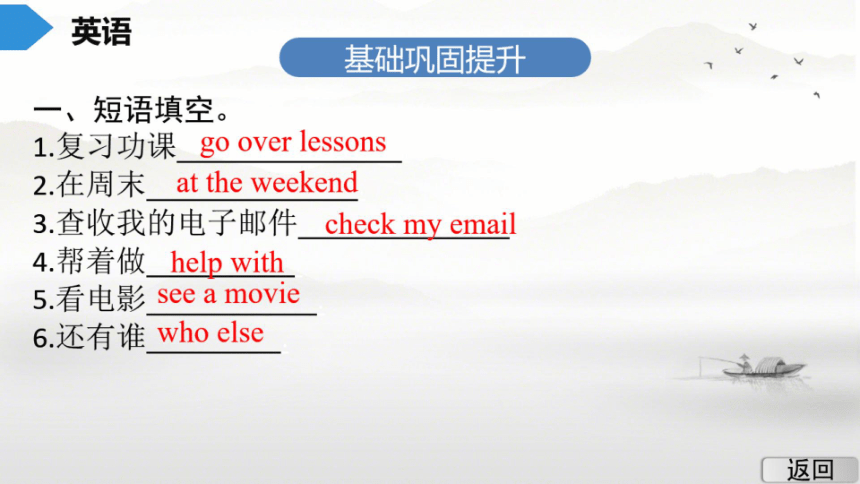 英语

基础巩固提升

一、短语填空。
1.复习功课 go over lessons
2.在周末 at the weekend
3.查收我的电子邮件 check my email
4.帮着做 help with
5.看电影 see a movie
6.还有谁 who else

返回